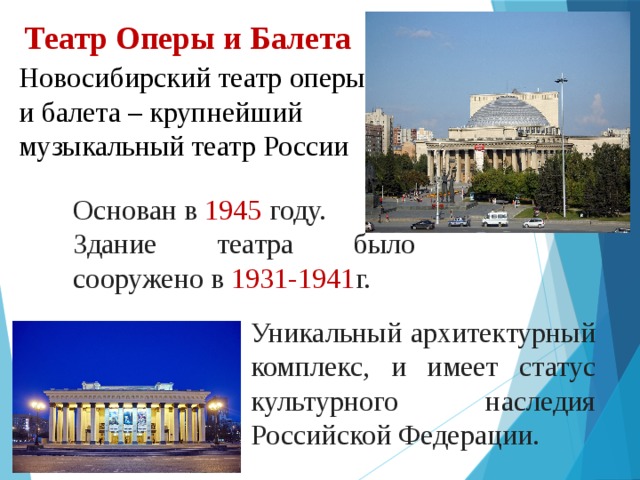 Театр Оперы и Балета

Новосибирский театр оперы и балета – крупнейший музыкальный театр России

Основан в 1945 году. Здание театра было сооружено в 1931-1941г.

Уникальный архитектурный комплекс, и имеет статус культурного наследия Российской Федерации.